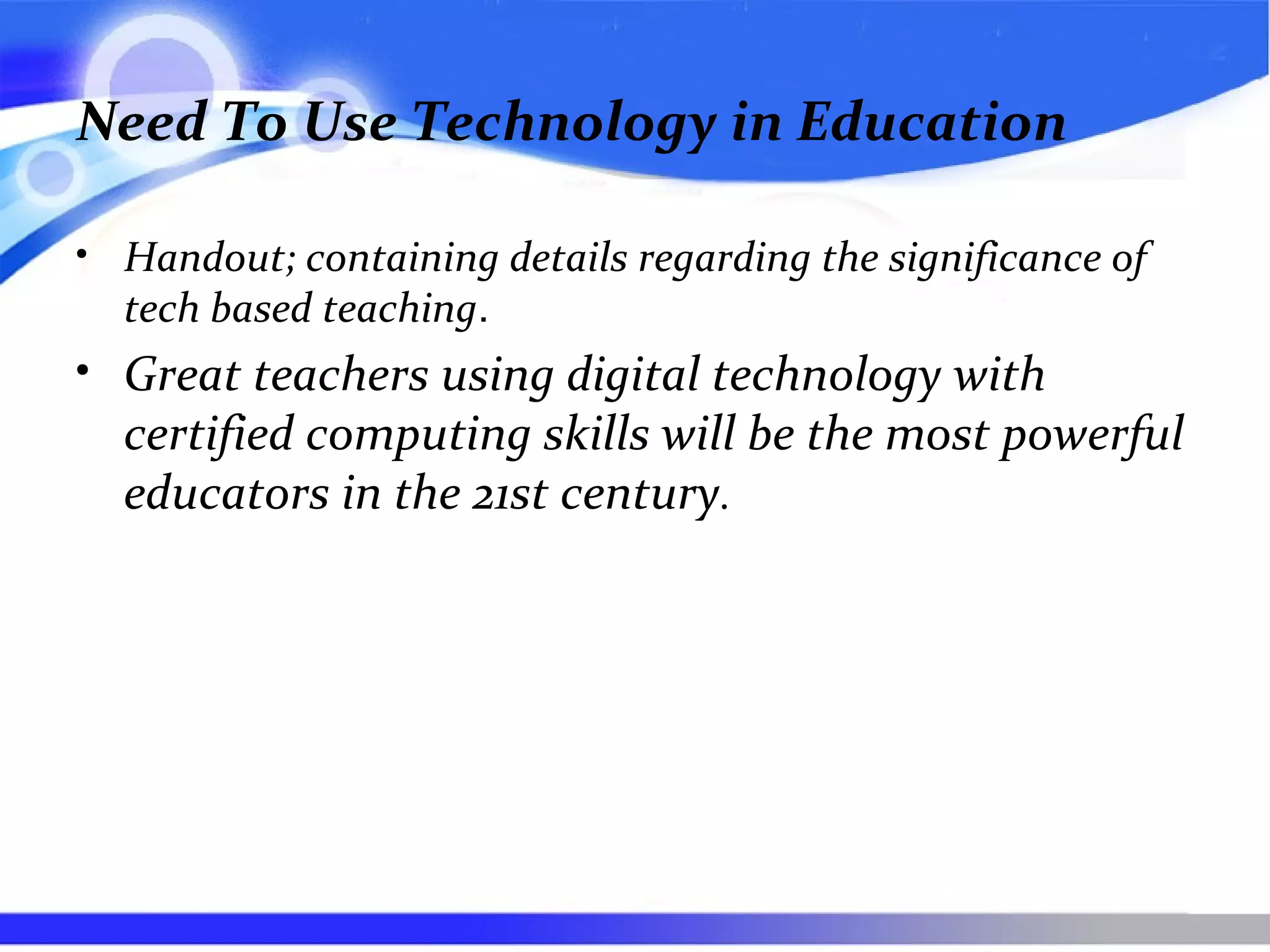 Need To Use Technology in Education

• Handout; containing details regarding the significance of tech based teaching.

• Great teachers using digital technology with certified computing skills will be the most powerful educators in the 21st century.